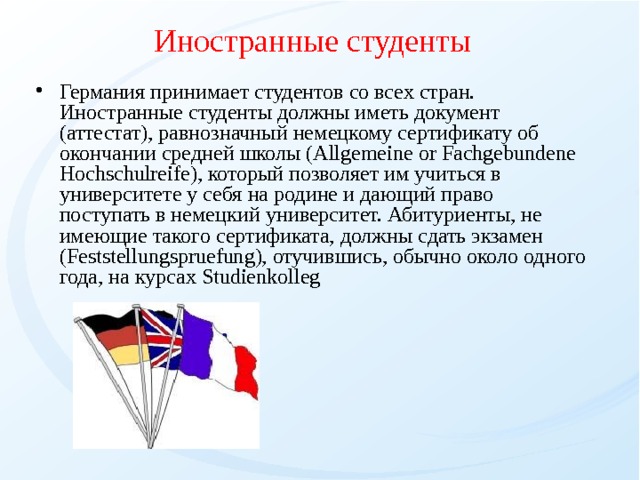 Иностранные студенты

• Германия принимает студентов со всех стран. Иностранные студенты должны иметь документ (аттестат), равнозначный немецкому сертификату об окончании средней школы (Allgemeine or Fachgebundene Hochschulreife), который позволяет им учиться в университете у себя на родине и дающий право поступать в немецкий университет. Абитуриенты, не имеющие такого сертификата, должны сдать экзамен (Feststellungspruefung), отучившись, обычно около одного года, на курсах Studienkolleg